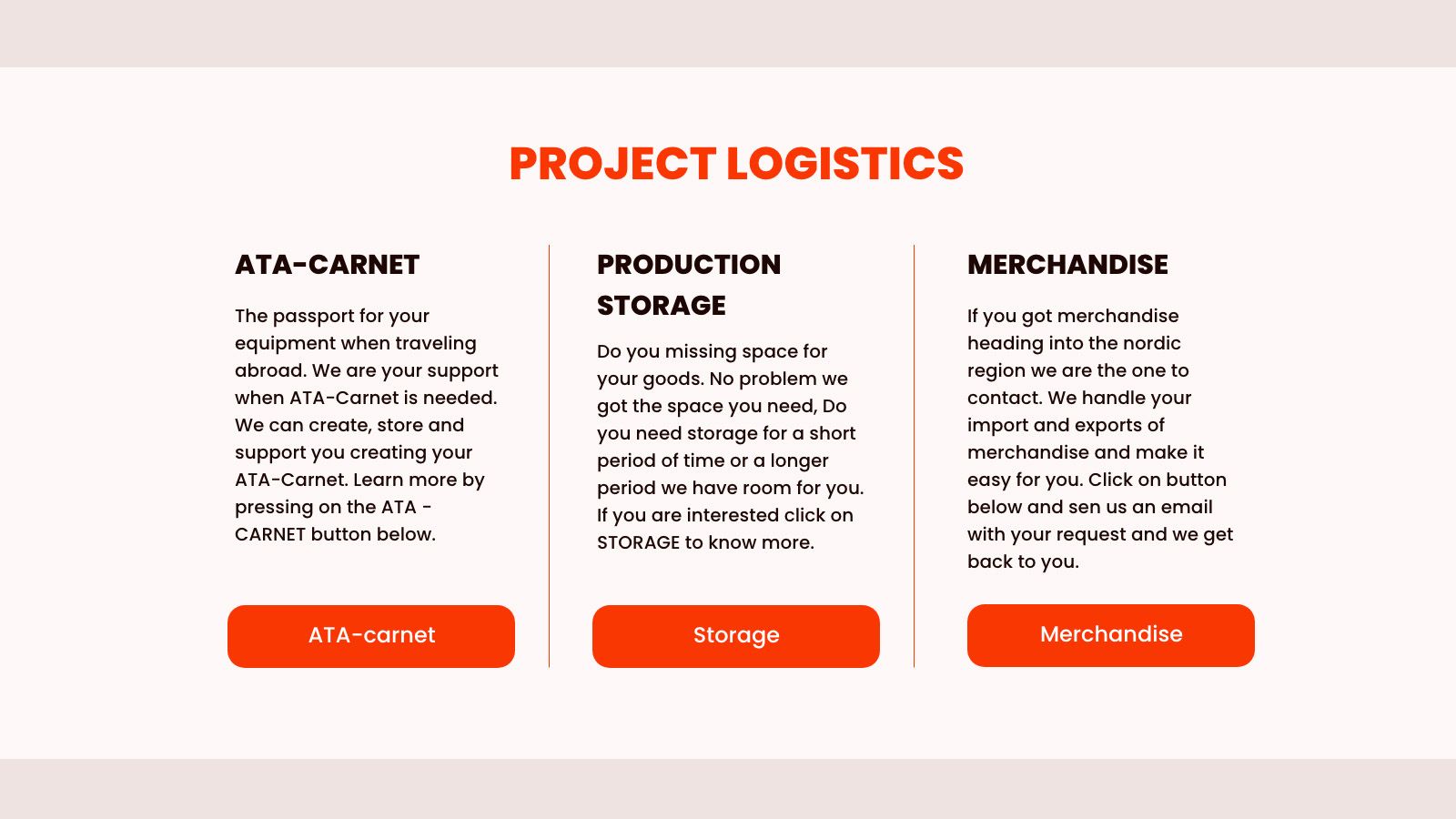 PROJECT LOGISTICS

ATA-CARNET

The passport for your equipment when traveling abroad. We are your support when ATA-Carnet is needed. We can create, store and support you creating your ATA-Carnet. Learn more by pressing on the ATA - CARNET button below.

ATA-carnet

PRODUCTION STORAGE

Do you missing space for your goods. No problem we got the space you need, Do you need storage for a short period of time or a longer period we have room for you. If you are interested click on STORAGE to know more.

Storage

MERCHANDISE

If you got merchandise heading into the nordic region we are the one to contact. We handle your import and exports of merchandise and make it easy for you. Click on button below and sen us an email with your request and we get back to you.

Merchandise